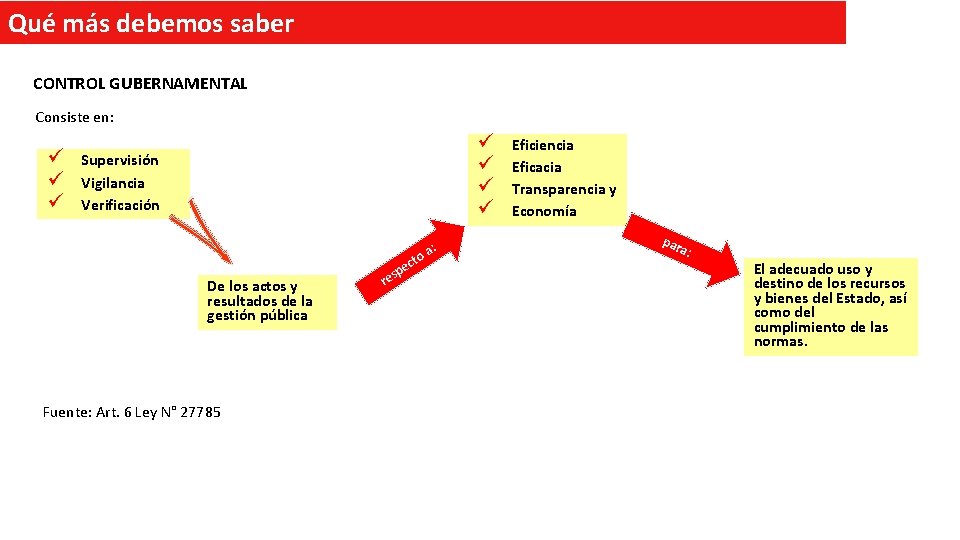 Qué más debemos saber

CONTROL GUBERNAMENTAL

Consiste en:

✓ Supervisión
✓ Vigilancia
✓ Verificación

De los actos y resultados de la gestión pública

respecto a:

✓ Eficiencia
✓ Eficacia
✓ Transparencia y
✓ Economía

para:

El adecuado uso y destino de los recursos y bienes del Estado, así como del cumplimiento de las normas.

Fuente: Art. 6 Ley N° 27785